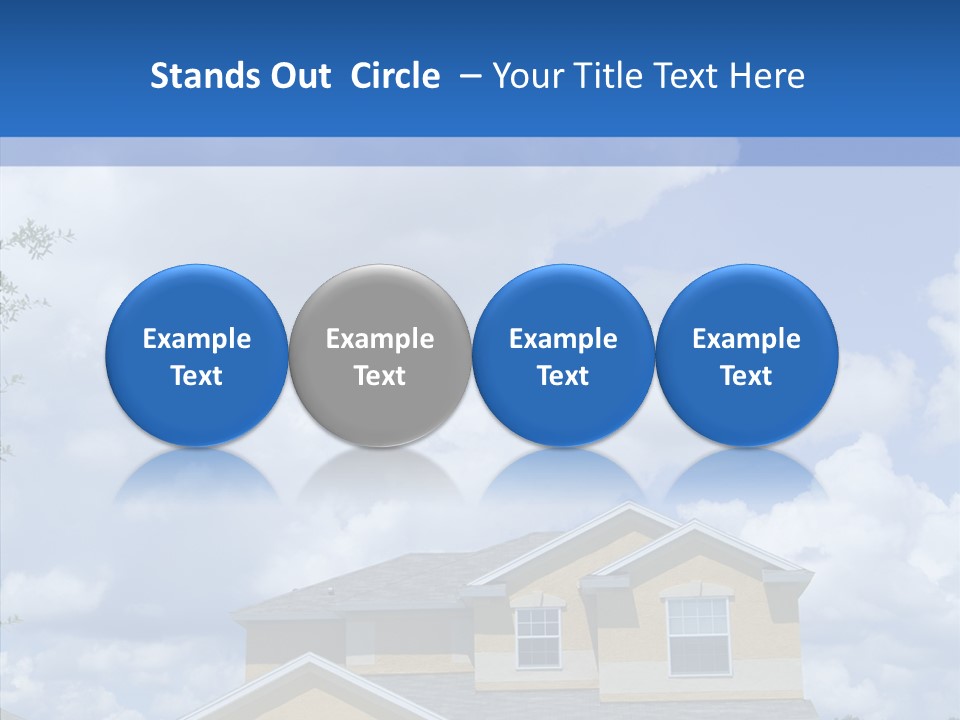 Stands Out Circle – Your Title Text Here

Example Text

Example Text

Example Text

Example Text